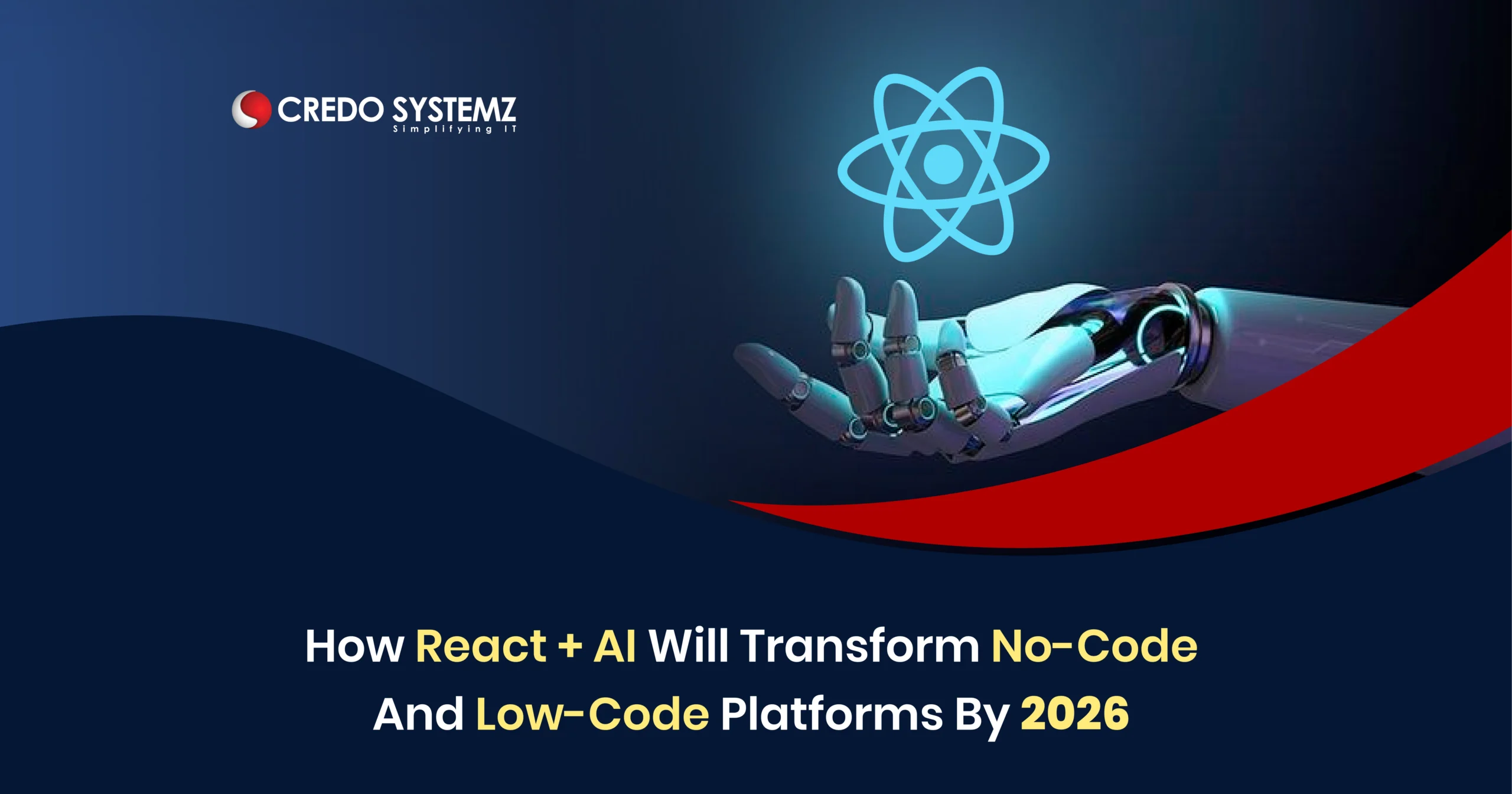 CREDO SYSTEMZ
Simplifying IT

How React + AI Will Transform No-Code And Low-Code Platforms By 2026